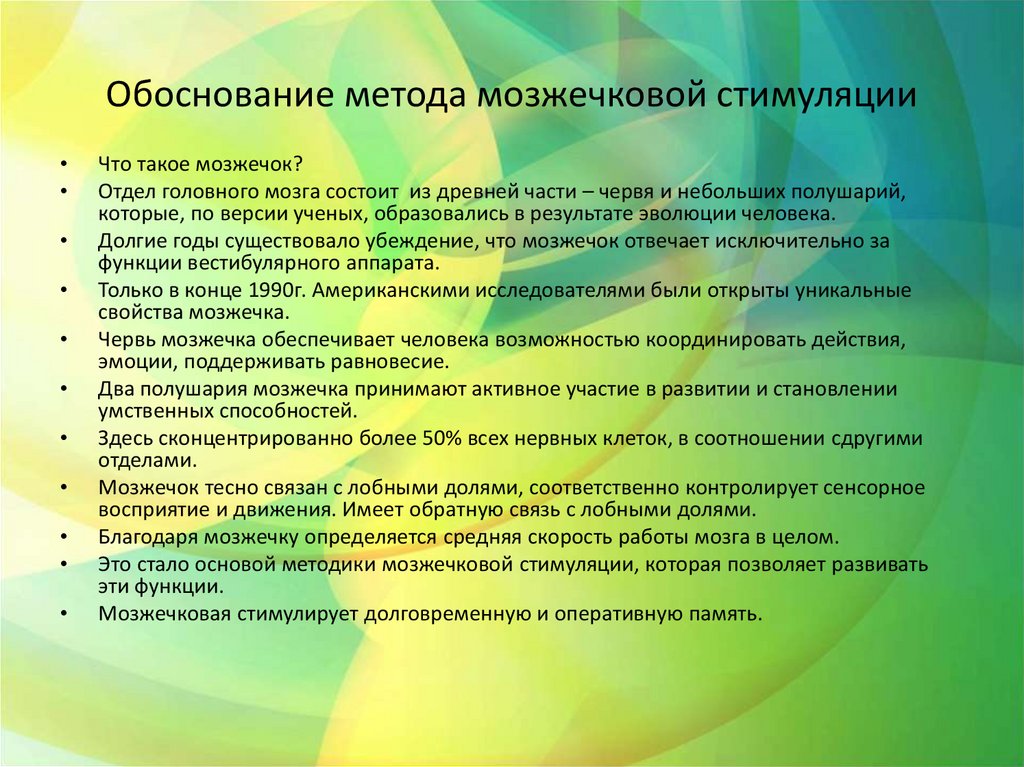 Обоснование метода мозжечковой стимуляции

• Что такое мозжечок?
• Отдел головного мозга состоит из древней части – червя и небольших полушарий, которые, по версии ученых, образовались в результате эволюции человека.
• Долгие годы существовало убеждение, что мозжечок отвечает исключительно за функции вестибулярного аппарата.
• Только в конце 1990г. Американскими исследователями были открыты уникальные свойства мозжечка.
• Червь мозжечка обеспечивает человека возможностью координировать действия, эмоции, поддерживать равновесие.
• Два полушария мозжечка принимают активное участие в развитии и становлении умственных способностей.
• Здесь сконцентрированно более 50% всех нервных клеток, в соотношении сдругими отделами.
• Мозжечок тесно связан с лобными долями, соответственно контролирует сенсорное восприятие и движения. Имеет обратную связь с лобными долями.
• Благодаря мозжечку определяется средняя скорость работы мозга в целом.
• Это стало основой методики мозжечковой стимуляции, которая позволяет развивать эти функции.
• Мозжечковая стимулирует долговременную и оперативную память.